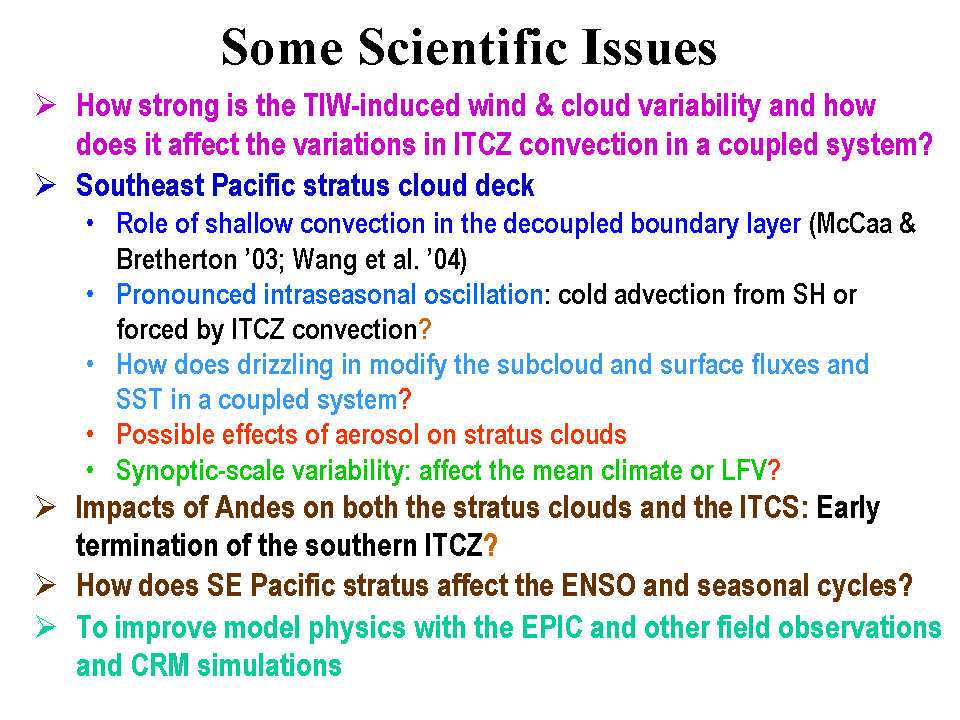 Some Scientific Issues

➢ How strong is the TIW-induced wind & cloud variability and how does it affect the variations in ITCZ convection in a coupled system?

➢ Southeast Pacific stratus cloud deck

• Role of shallow convection in the decoupled boundary layer (McCaa & Bretherton '03; Wang et al. '04)

• Pronounced intraseasonal oscillation: cold advection from SH or forced by ITCZ convection?

• How does drizzling in modify the subcloud and surface fluxes and SST in a coupled system?

• Possible effects of aerosol on stratus clouds

• Synoptic-scale variability: affect the mean climate or LFV?

➢ Impacts of Andes on both the stratus clouds and the ITCS: Early termination of the southern ITCZ?

➢ How does SE Pacific stratus affect the ENSO and seasonal cycles?

➢ To improve model physics with the EPIC and other field observations and CRM simulations